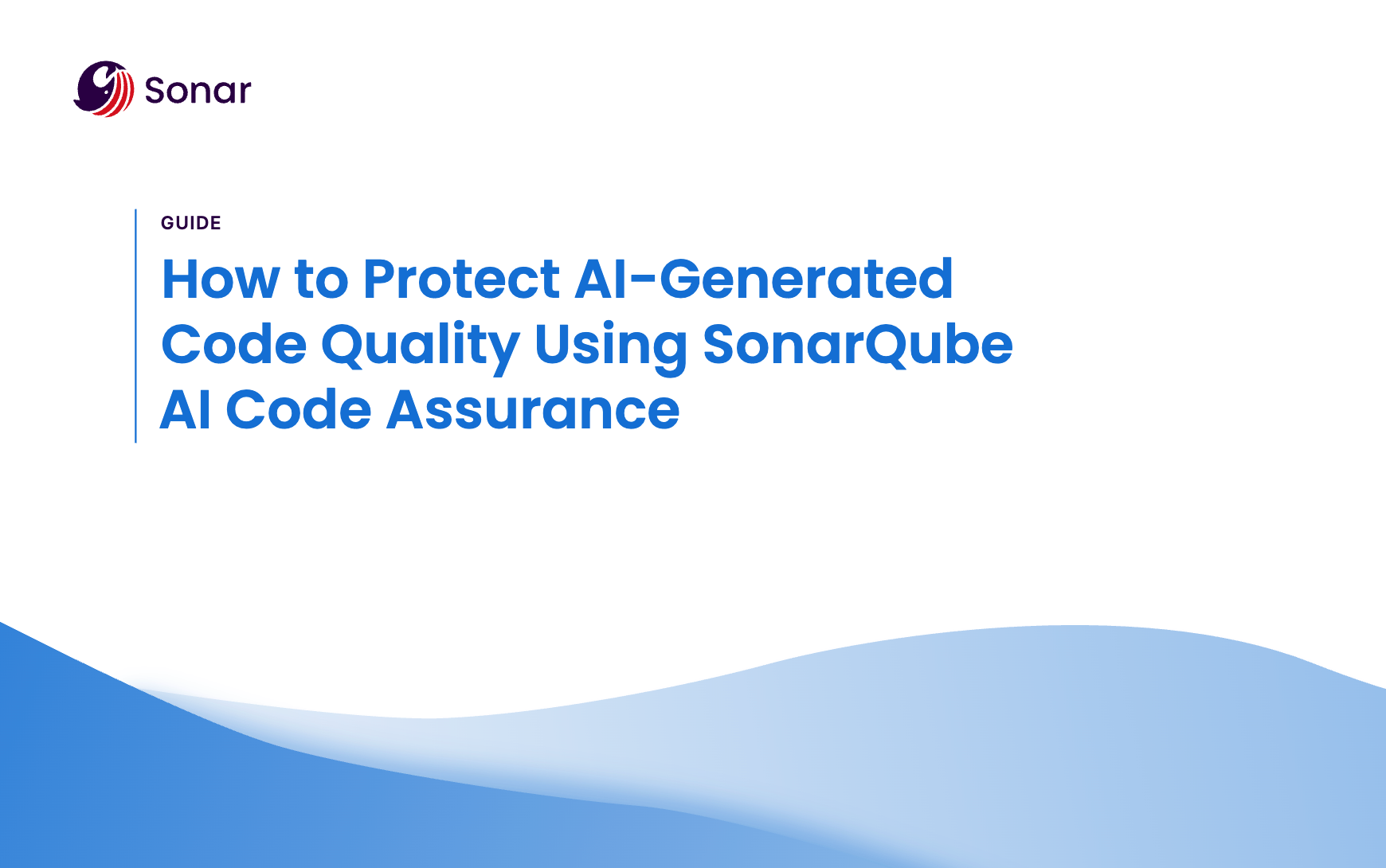 Sonar

GUIDE

How to Protect AI-Generated Code Quality Using SonarQube AI Code Assurance